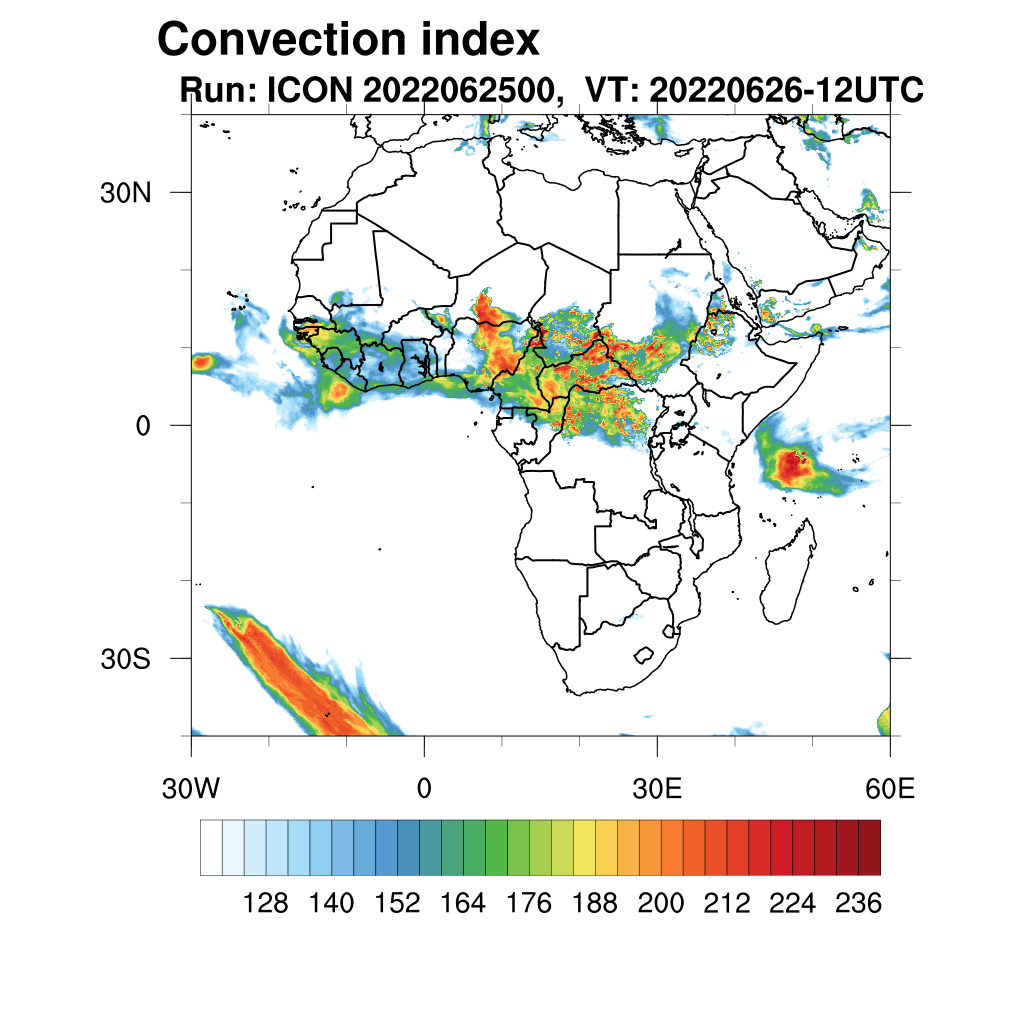 Convection index
Run: ICON 2022062500, VT: 20220626-12UTC

30N
0
30S
30W
0
30E
60E

128 140 152 164 176 188 200 212 224 236